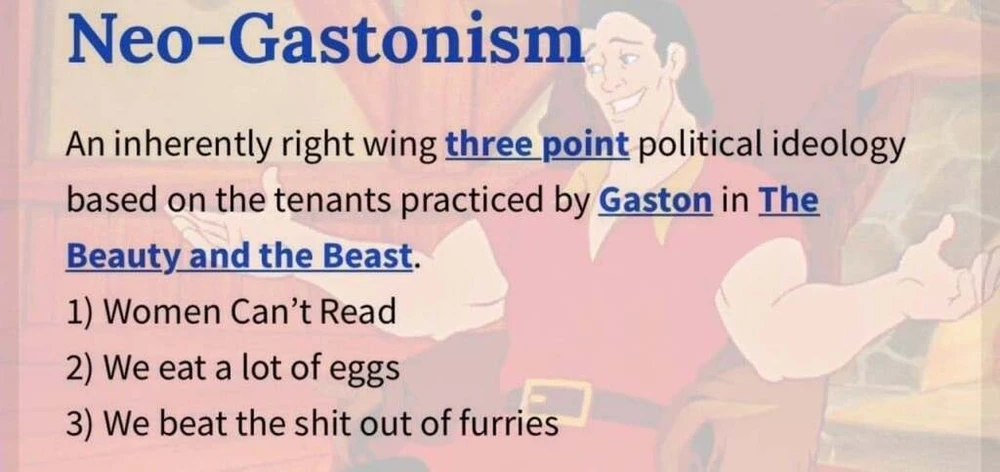 Neo-Gastonism

An inherently right wing three point political ideology based on the tenants practiced by Gaston in The Beauty and the Beast.

1) Women Can't Read
2) We eat a lot of eggs
3) We beat the shit out of furries